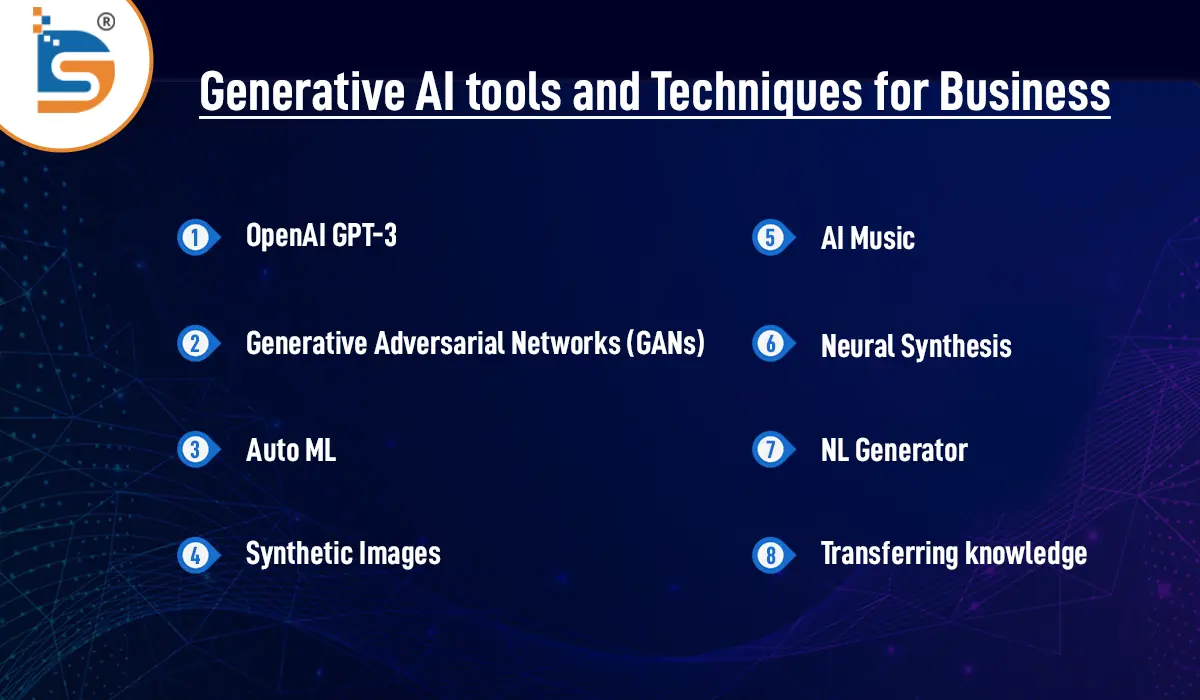 ®

Generative AI tools and Techniques for Business

1 OpenAI GPT-3

2 Generative Adversarial Networks (GANs)

3 Auto ML

4 Synthetic Images

5 AI Music

6 Neural Synthesis

7 NL Generator

8 Transferring knowledge